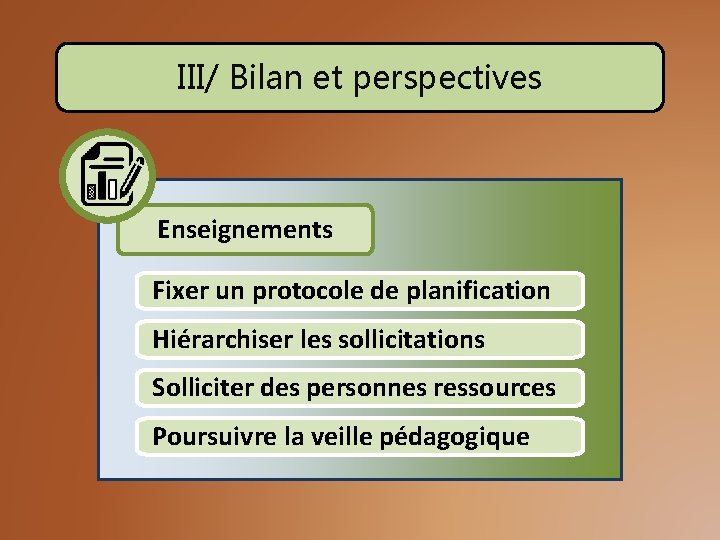 III/ Bilan et perspectives

Enseignements

Fixer un protocole de planification

Hiérarchiser les sollicitations

Solliciter des personnes ressources

Poursuivre la veille pédagogique